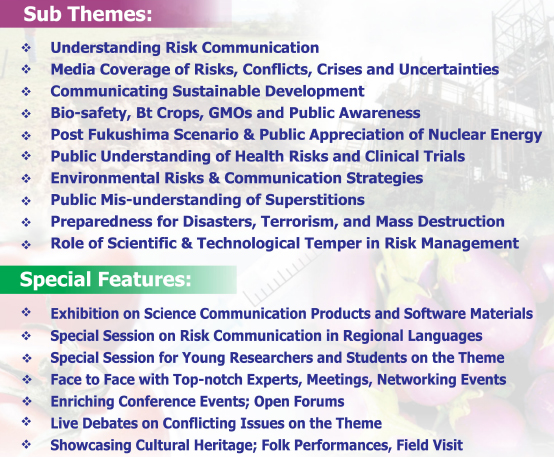 Sub Themes:

❖ Understanding Risk Communication
❖ Media Coverage of Risks, Conflicts, Crises and Uncertainties
❖ Communicating Sustainable Development
❖ Bio-safety, Bt Crops, GMOs and Public Awareness
❖ Post Fukushima Scenario & Public Appreciation of Nuclear Energy
❖ Public Understanding of Health Risks and Clinical Trials
❖ Environmental Risks & Communication Strategies
❖ Public Mis-understanding of Superstitions
❖ Preparedness for Disasters, Terrorism, and Mass Destruction
❖ Role of Scientific & Technological Temper in Risk Management

Special Features:

❖ Exhibition on Science Communication Products and Software Materials
❖ Special Session on Risk Communication in Regional Languages
❖ Special Session for Young Researchers and Students on the Theme
❖ Face to Face with Top-notch Experts, Meetings, Networking Events
❖ Enriching Conference Events; Open Forums
❖ Live Debates on Conflicting Issues on the Theme
❖ Showcasing Cultural Heritage; Folk Performances, Field Visit